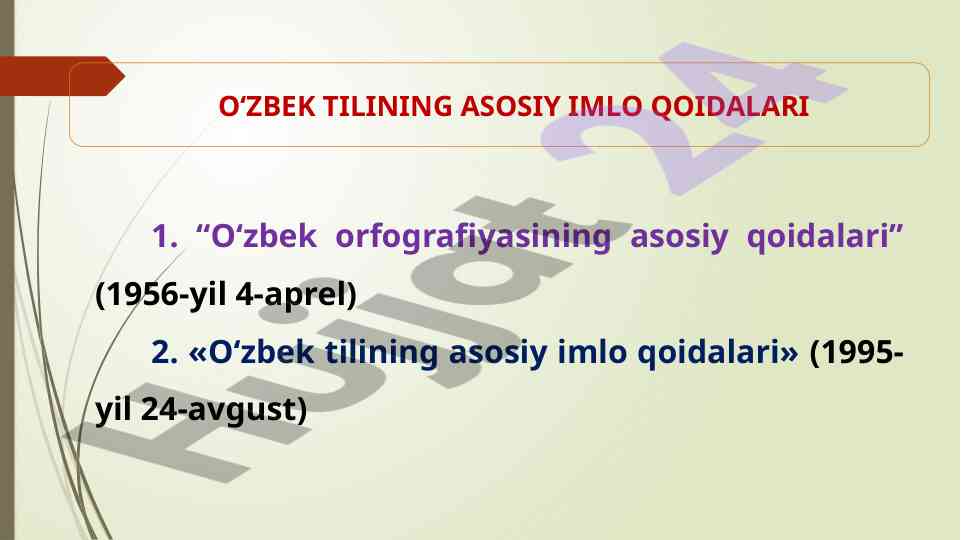 O‘ZBEK TILINING ASOSIY IMLO QOIDALARI

1. “O‘zbek orfografiyasining asosiy qoidalari” (1956-yil 4-aprel)

2. «O‘zbek tilining asosiy imlo qoidalari» (1995-yil 24-avgust)

Hujjat 24